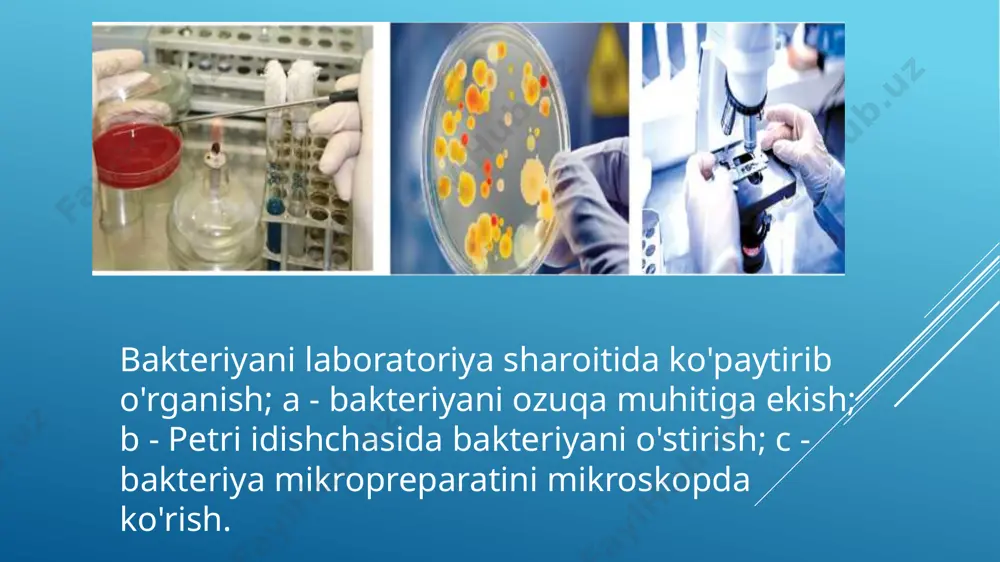 Bakteriyani laboratoriya sharoitida ko'paytirib o'rganish; a - bakteriyani ozuqa muhitiga ekish; b - Petri idishchasida bakteriyani o'stirish; c - bakteriya mikropreparatini mikroskopda ko'rish.